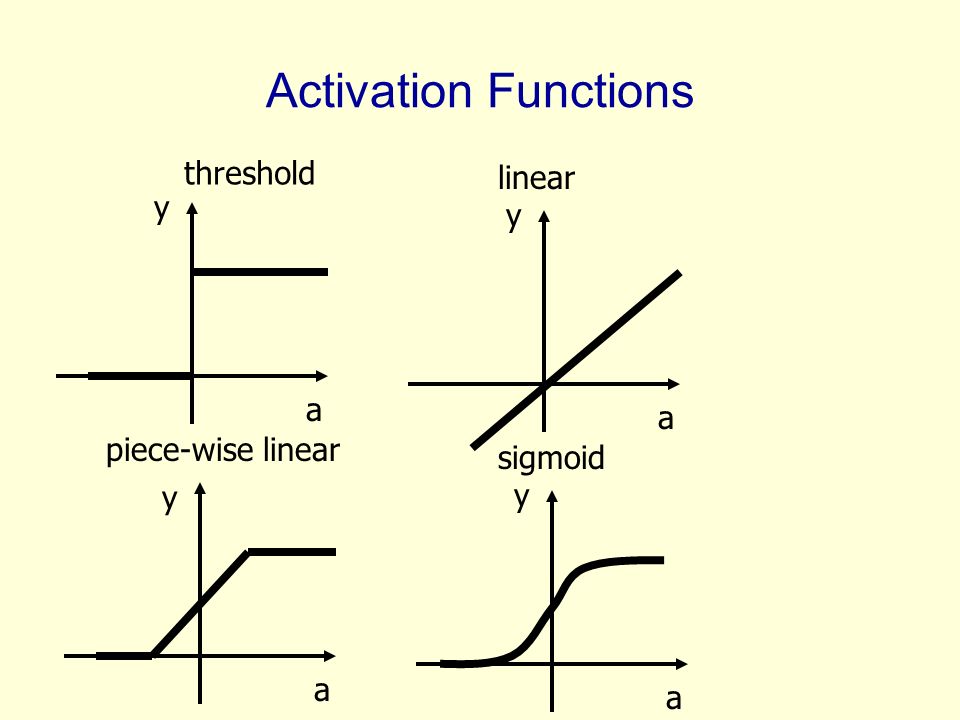 Activation Functions

threshold

y

a

linear

y

a

piece-wise linear

y

a

sigmoid

y

a